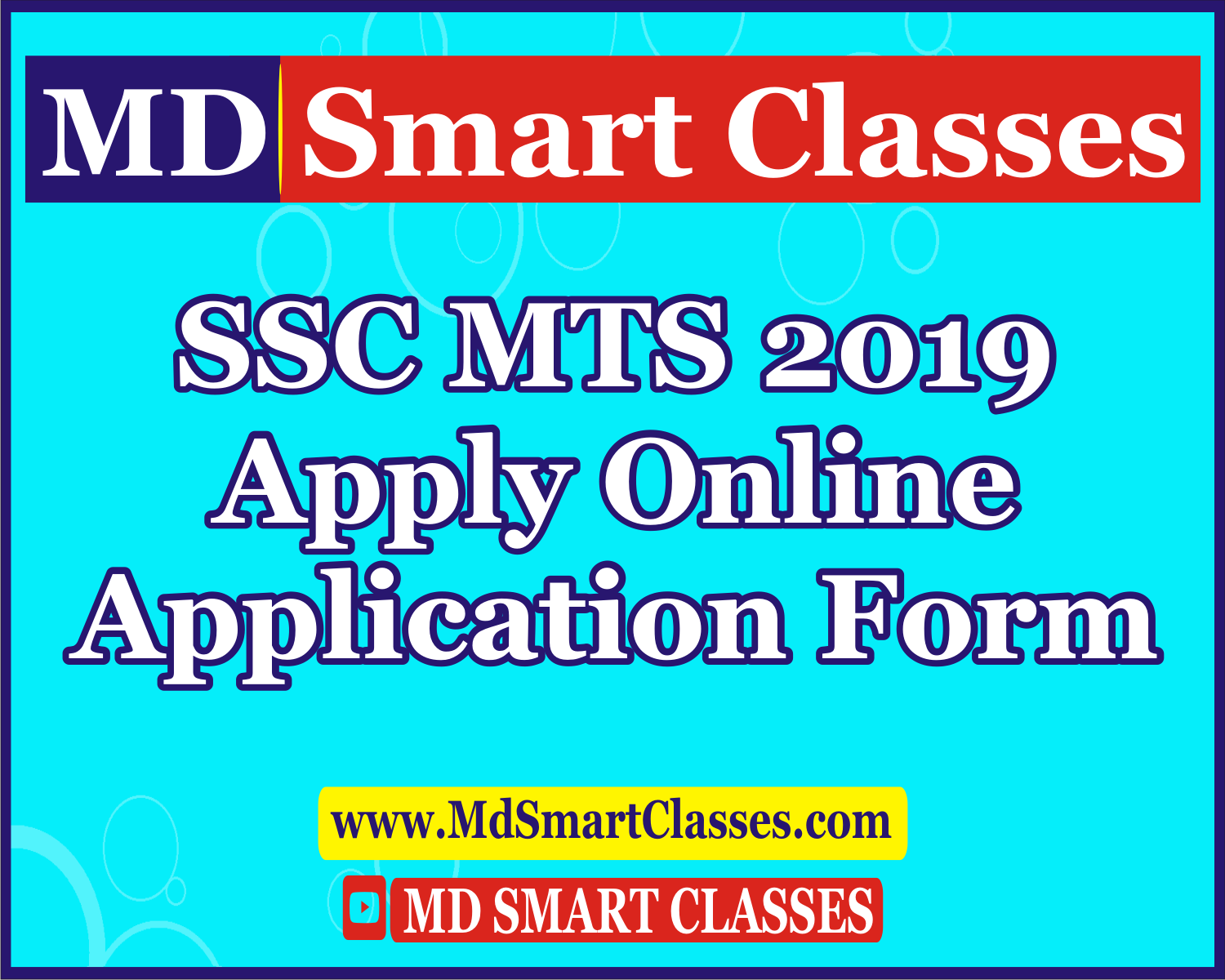 MD Smart Classes

SSC MTS 2019
Apply Online
Application Form

www.MdSmartClasses.com

MD SMART CLASSES